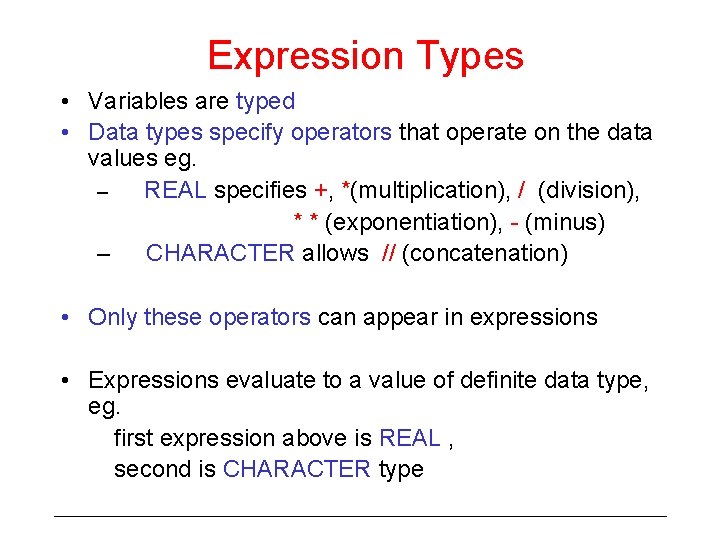 Expression Types

• Variables are typed
• Data types specify operators that operate on the data values eg.
– REAL specifies +, *(multiplication), / (division), * * (exponentiation), - (minus)
– CHARACTER allows // (concatenation)

• Only these operators can appear in expressions

• Expressions evaluate to a value of definite data type, eg.
first expression above is REAL ,
second is CHARACTER type